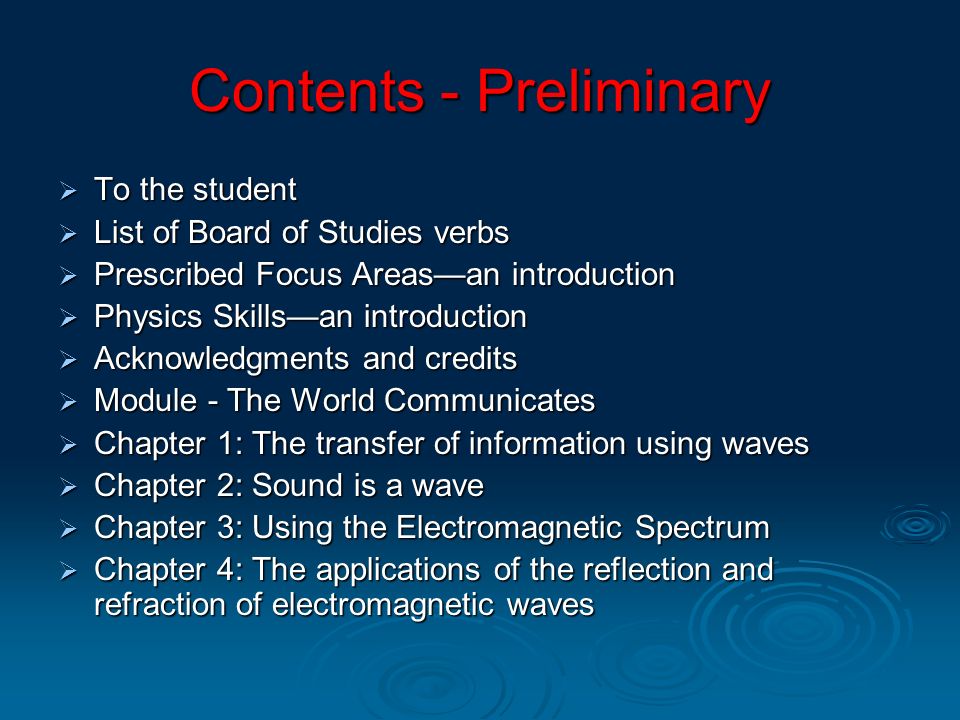 Contents - Preliminary

➢ To the student
➢ List of Board of Studies verbs
➢ Prescribed Focus Areas—an introduction
➢ Physics Skills—an introduction
➢ Acknowledgments and credits
➢ Module - The World Communicates
➢ Chapter 1: The transfer of information using waves
➢ Chapter 2: Sound is a wave
➢ Chapter 3: Using the Electromagnetic Spectrum
➢ Chapter 4: The applications of the reflection and refraction of electromagnetic waves